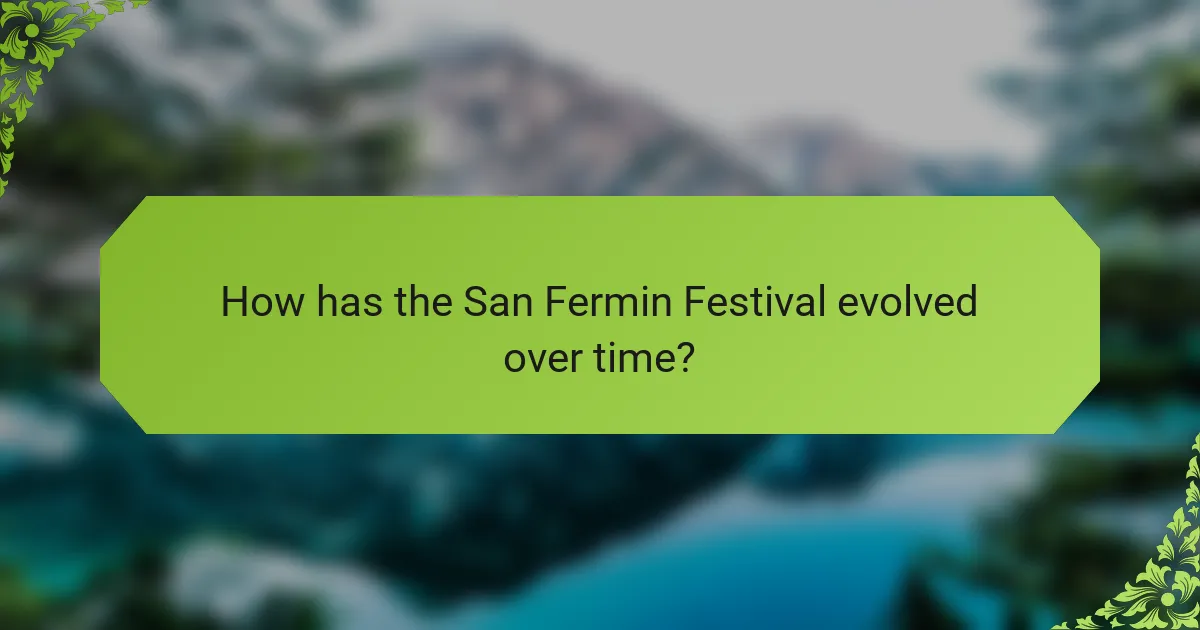 How has the San Fermin Festival evolved over time?